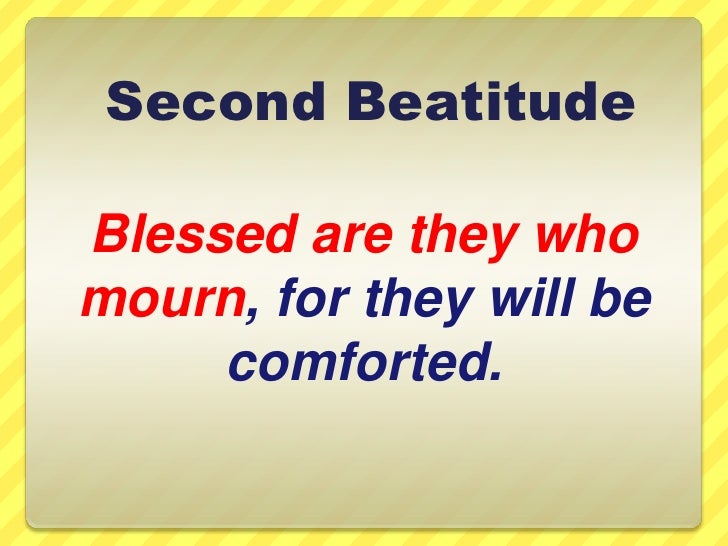 Second Beatitude

Blessed are they who mourn, for they will be comforted.